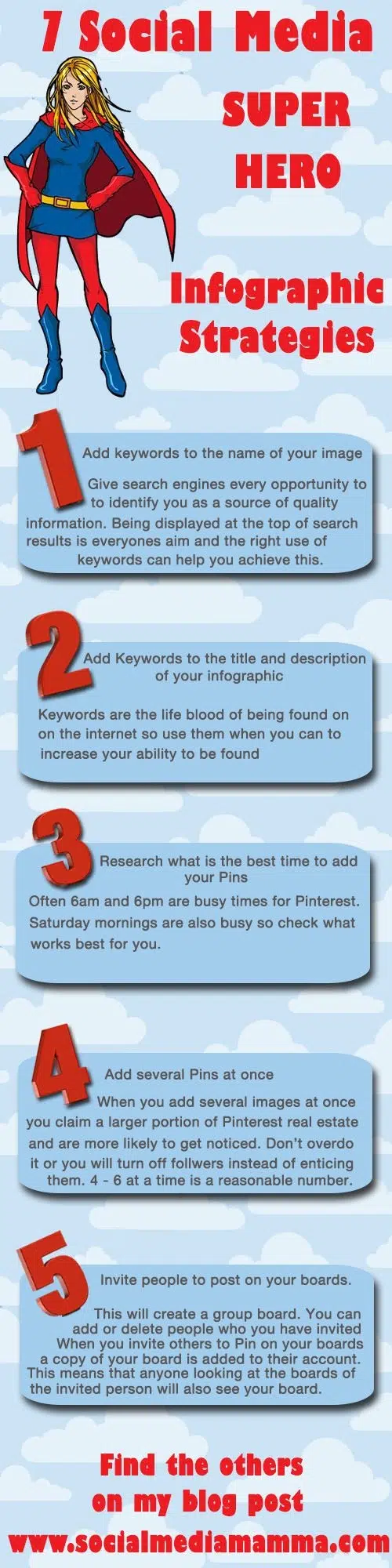 7 Social Media SUPER HERO

Infographic Strategies

1

Add keywords to the name of your image

Give search engines every opportunity to to identify you as a source of quality information. Being displayed at the top of search results is everyones aim and the right use of keywords can help you achieve this.

2

Add Keywords to the title and description of your infographic

Keywords are the life blood of being found on on the internet so use them when you can to increase your ability to be found

3

Research what is the best time to add your Pins

Often 6am and 6pm are busy times for Pinterest. Saturday mornings are also busy so check what works best for you.

4

Add several Pins at once

When you add several images at once you claim a larger portion of Pinterest real estate and are more likely to get noticed. Don't overdo it or you will turn off follwers instead of enticing them. 4 - 6 at a time is a reasonable number.

5

Invite people to post on your boards.

This will create a group board. You can add or delete people who you have invited When you invite others to Pin on your boards a copy of your board is added to their account. This means that anyone looking at the boards of the invited person will also see your board.

Find the others on my blog post

www.socialmediamamma.com